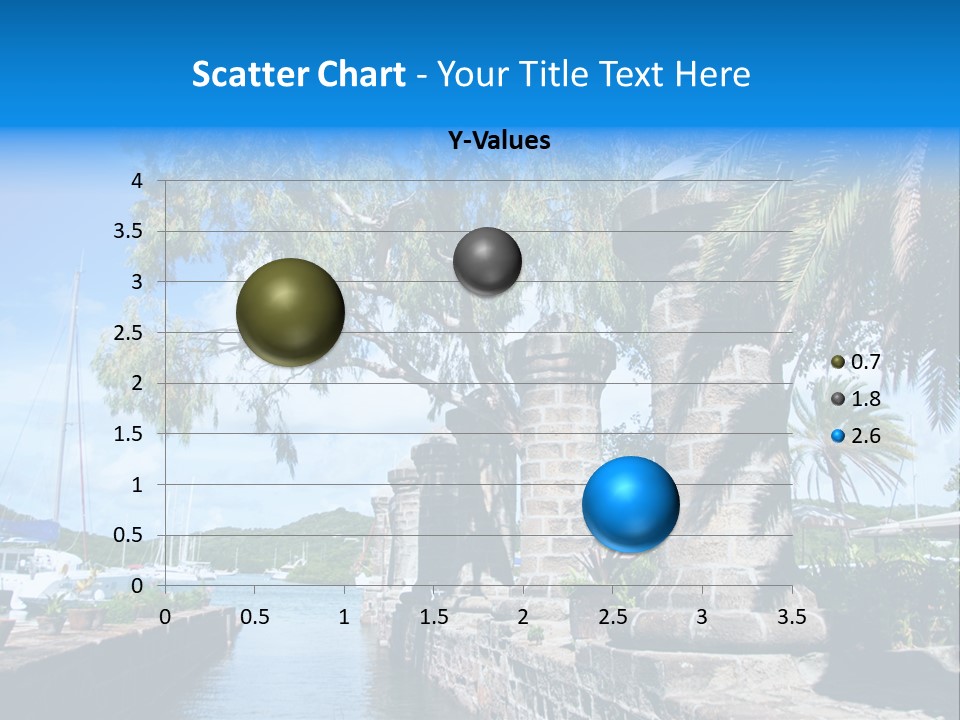 Scatter Chart - Your Title Text Here

Y-Values

4
3.5
3
2.5
2
1.5
1
0.5
0

0 0.5 1 1.5 2 2.5 3 3.5

0.7
1.8
2.6